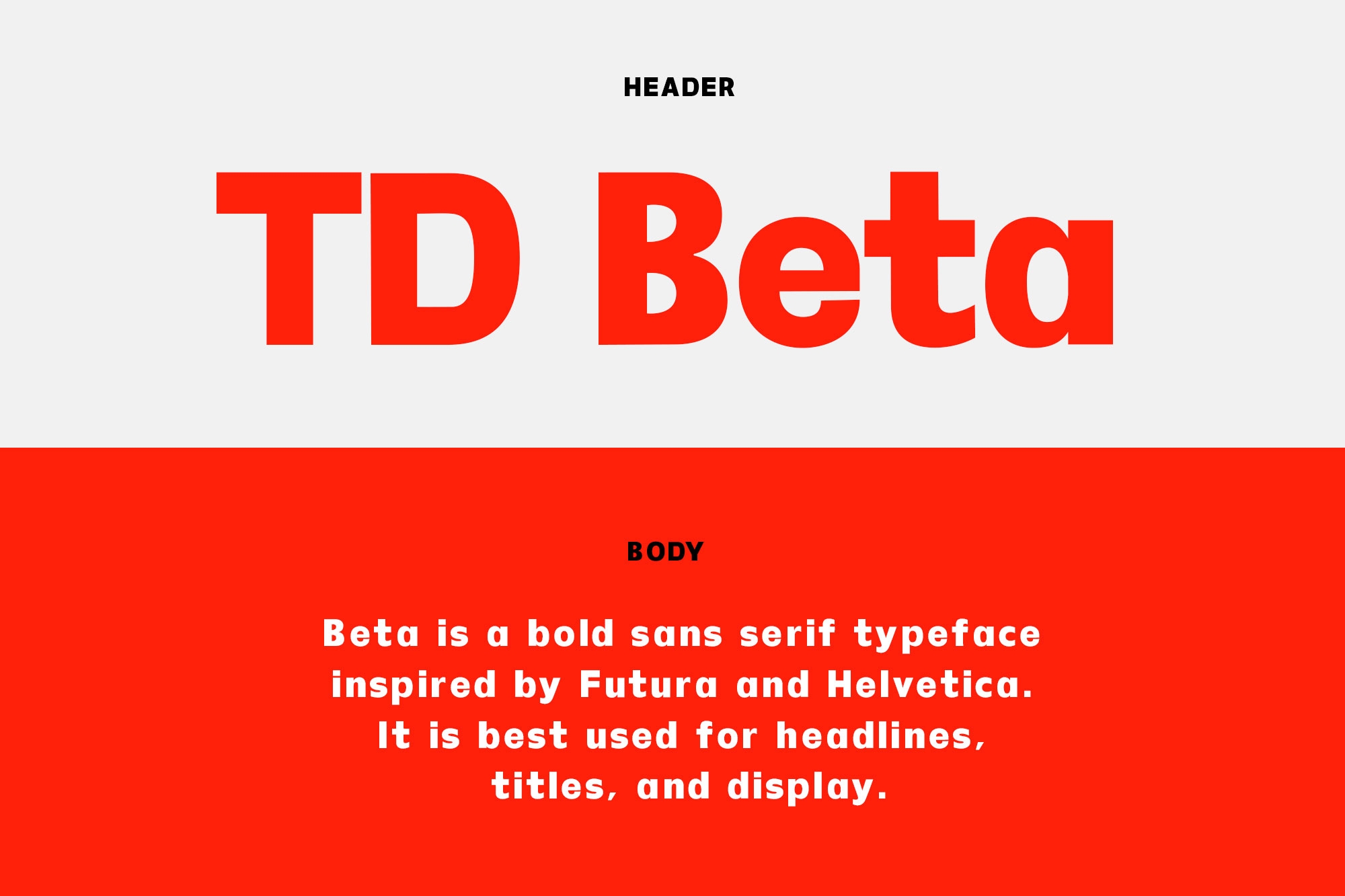 HEADER

TD Beta

BODY

Beta is a bold sans serif typeface inspired by Futura and Helvetica. It is best used for headlines, titles, and display.